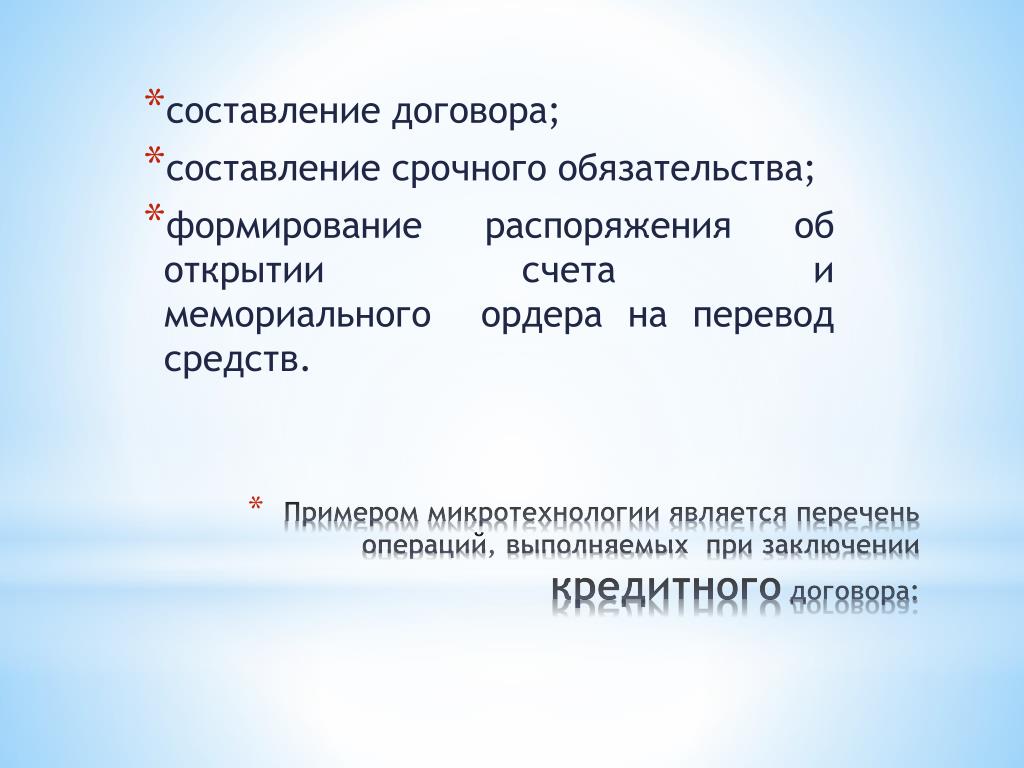 *составление договора;
*составление срочного обязательства;
*формирование распоряжения об открытии счета и мемориального ордера на перевод средств.

* Примером микротехнологии является перечень операций, выполняемых при заключении кредитного договора: